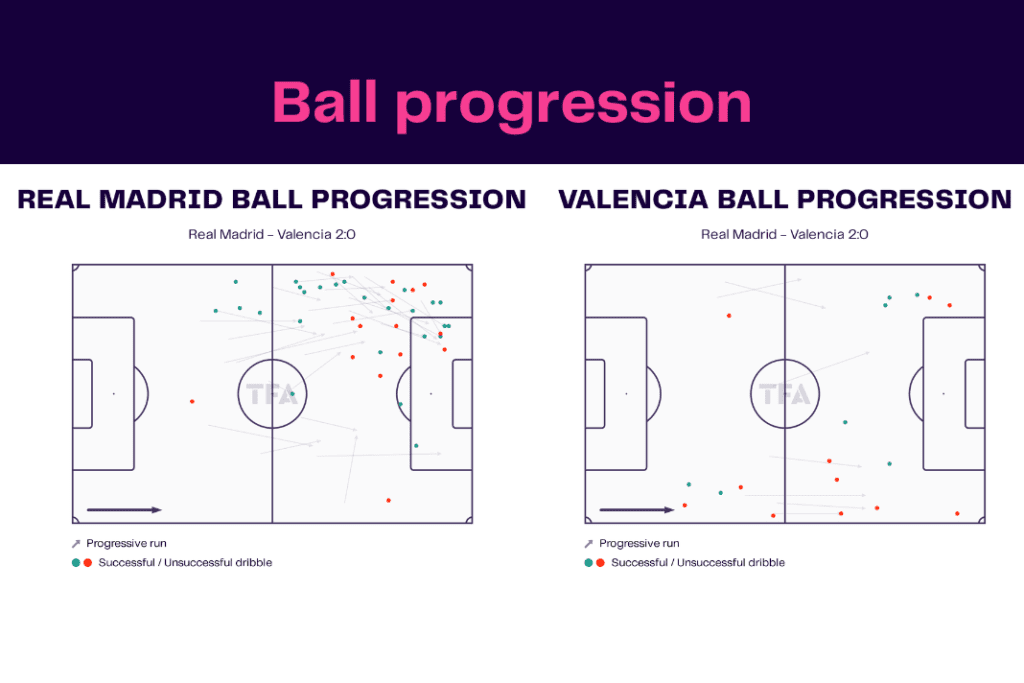 Ball progression

REAL MADRID BALL PROGRESSION

Real Madrid - Valencia 2:0

TFA

Progressive run
Successful / Unsuccessful dribble

VALENCIA BALL PROGRESSION

Real Madrid - Valencia 2:0

TFA

Progressive run
Successful / Unsuccessful dribble